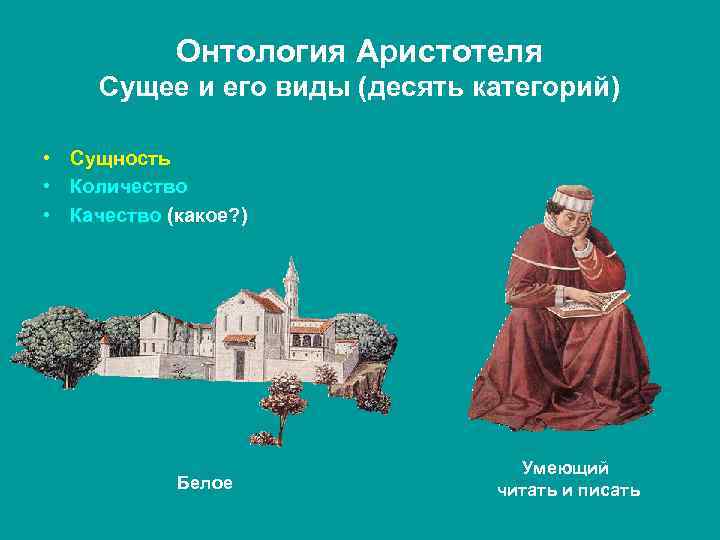 Онтология Аристотеля
Сущее и его виды (десять категорий)

• Сущность
• Количество
• Качество (какое?)

Белое

Умеющий читать и писать